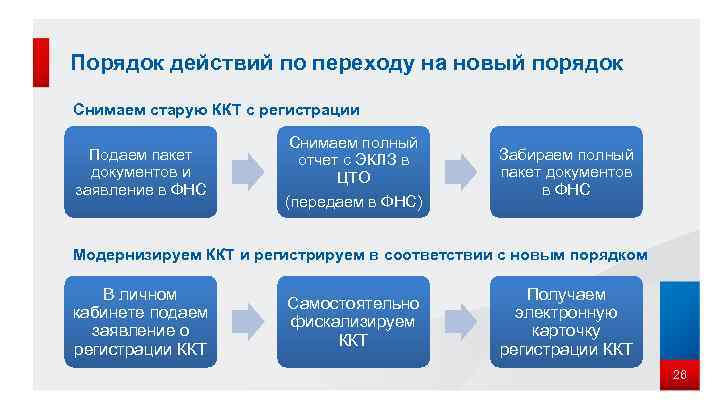 Порядок действий по переходу на новый порядок

Снимаем старую ККТ с регистрации

Подаем пакет документов и заявление в ФНС

Снимаем полный отчет с ЭКЛЗ в ЦТО

(передаем в ФНС)

Забираем полный пакет документов в ФНС

Модернизируем ККТ и регистрируем в соответствии с новым порядком

В личном кабинете подаем заявление о регистрации ККТ

Самостоятельно фискализируем ККТ

Получаем электронную карточку регистрации ККТ

28